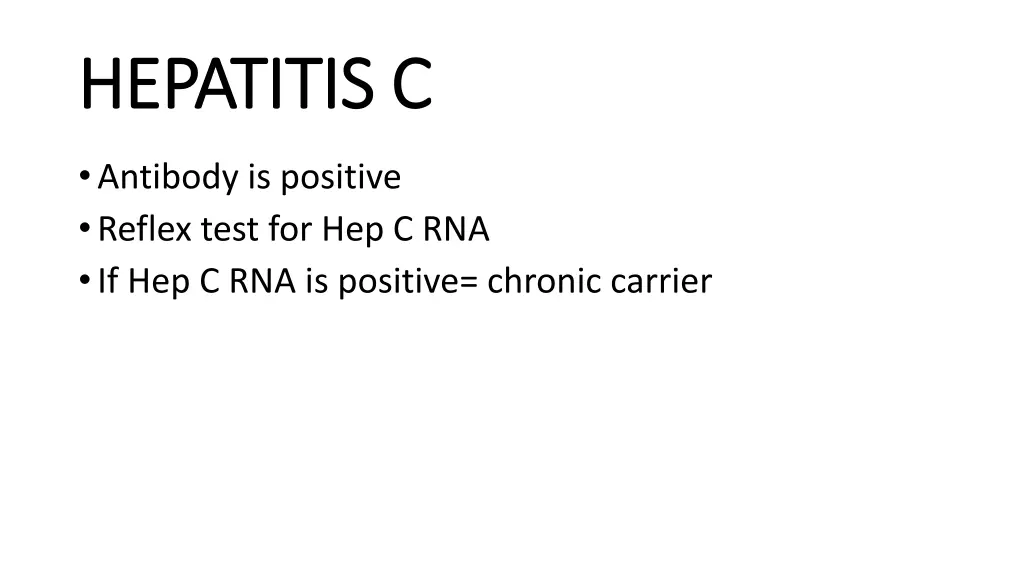 HEPATITIS C

• Antibody is positive
• Reflex test for Hep C RNA
• If Hep C RNA is positive= chronic carrier